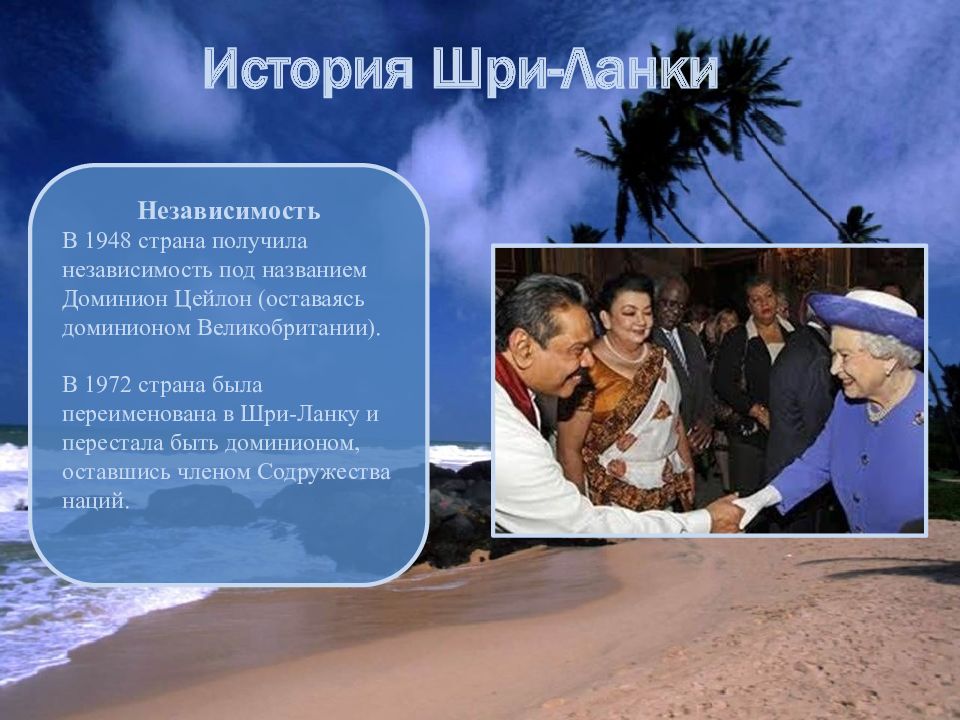 История Шри-Ланки

Независимость
В 1948 страна получила независимость под названием Доминион Цейлон (оставаясь доминионом Великобритании).

В 1972 страна была переименована в Шри-Ланку и перестала быть доминионом, оставшись членом Содружества наций.